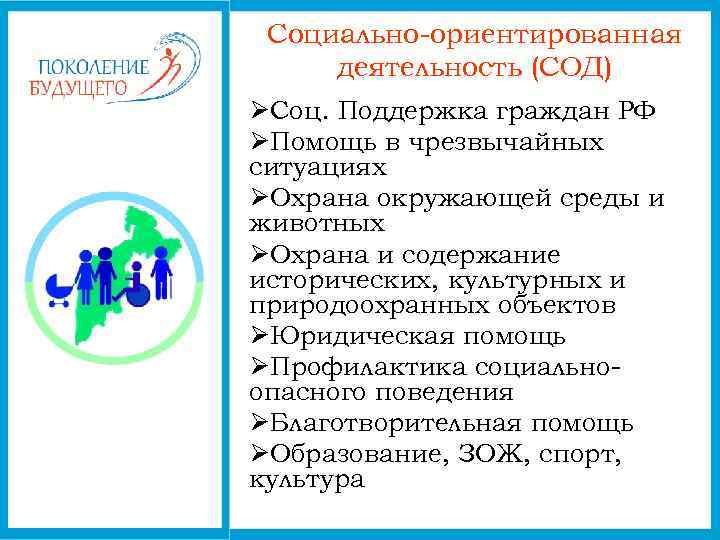 ПОКОЛЕНИЕ БУДУЩЕГО

Социально-ориентированная деятельность (СОД)

➢Соц. Поддержка граждан РФ
➢Помощь в чрезвычайных ситуациях
➢Охрана окружающей среды и животных
➢Охрана и содержание исторических, культурных и природоохранных объектов
➢Юридическая помощь
➢Профилактика социально-опасного поведения
➢Благотворительная помощь
➢Образование, ЗОЖ, спорт, культура